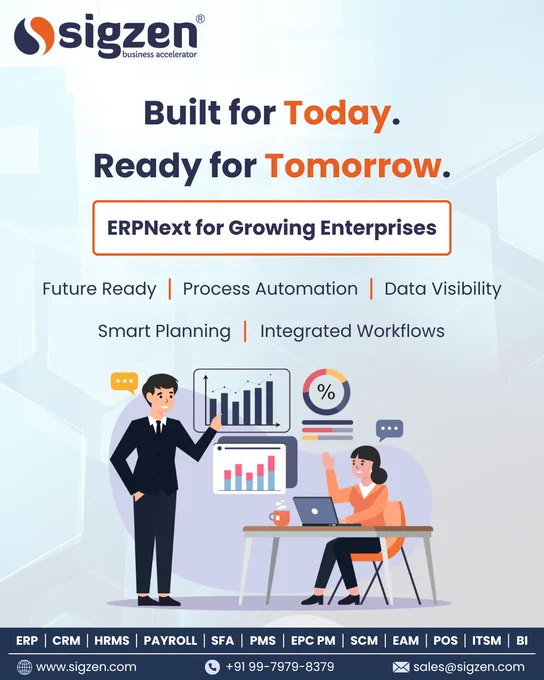 sigzen®
business accelerator

Built for Today.
Ready for Tomorrow.

ERPNext for Growing Enterprises

Future Ready | Process Automation | Data Visibility
Smart Planning | Integrated Workflows

%

ERP | CRM | HRMS | PAYROLL | SFA | PMS | EPC PM | SCM | EAM | POS | ITSM | BI

www.sigzen.com +91 99-7979-8379 sales@sigzen.com